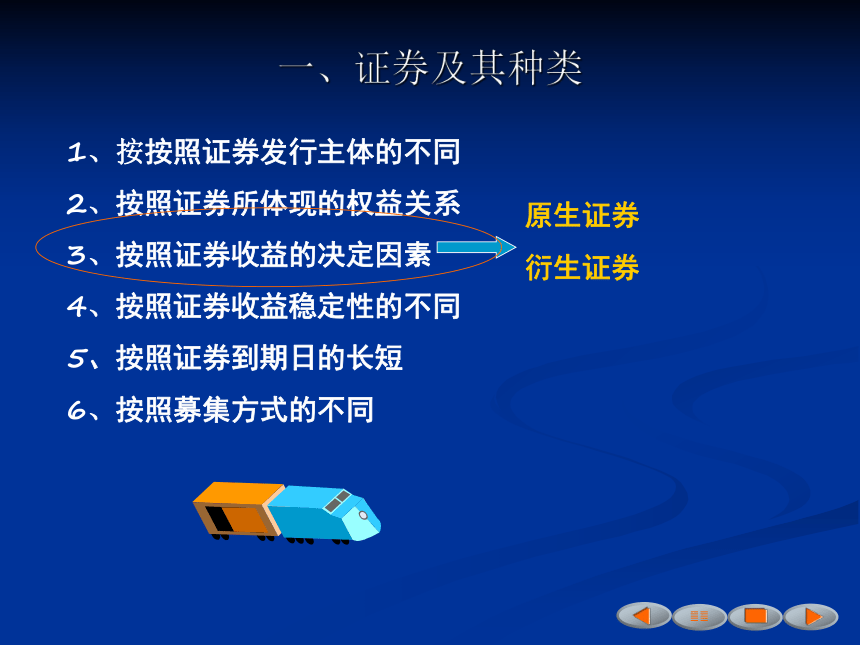 一、证券及其种类

1、按按照证券发行主体的不同

2、按照证券所体现的权益关系

3、按照证券收益的决定因素

4、按照证券收益稳定性的不同

5、按照证券到期日的长短

6、按照募集方式的不同

原生证券

衍生证券